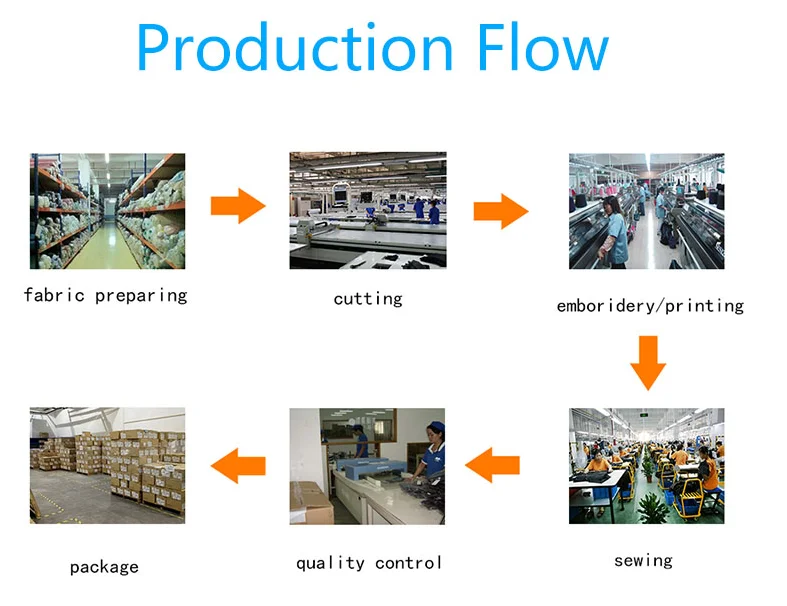 Production Flow

fabric preparing

cutting

emboridery/printing

sewing

quality control

package